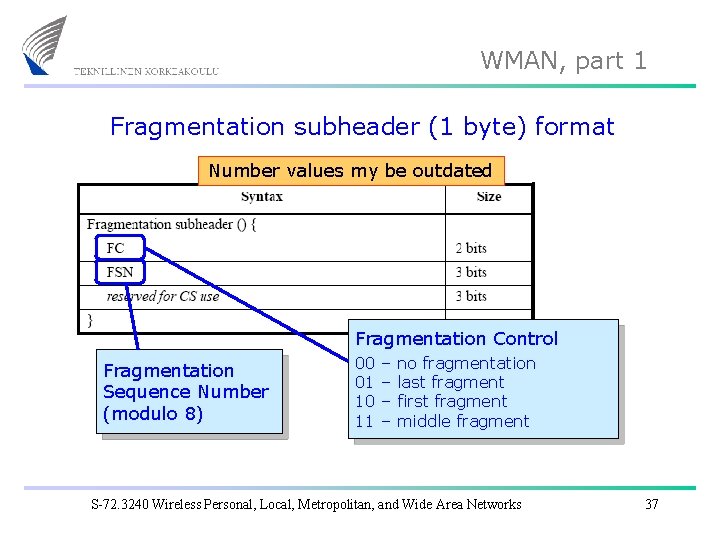 TEKNILLINEN KORKEAKOULU

WMAN, part 1

Fragmentation subheader (1 byte) format

Number values my be outdated

| Syntax | Size |
|---|---|
| Fragmentation subheader () { | |
| FC | 2 bits |
| FSN | 3 bits |
| reserved for CS use | 3 bits |
| } | |

Fragmentation Sequence Number (modulo 8)

Fragmentation Control
00 – no fragmentation
01 – last fragment
10 – first fragment
11 – middle fragment

S-72.3240 Wireless Personal, Local, Metropolitan, and Wide Area Networks

37